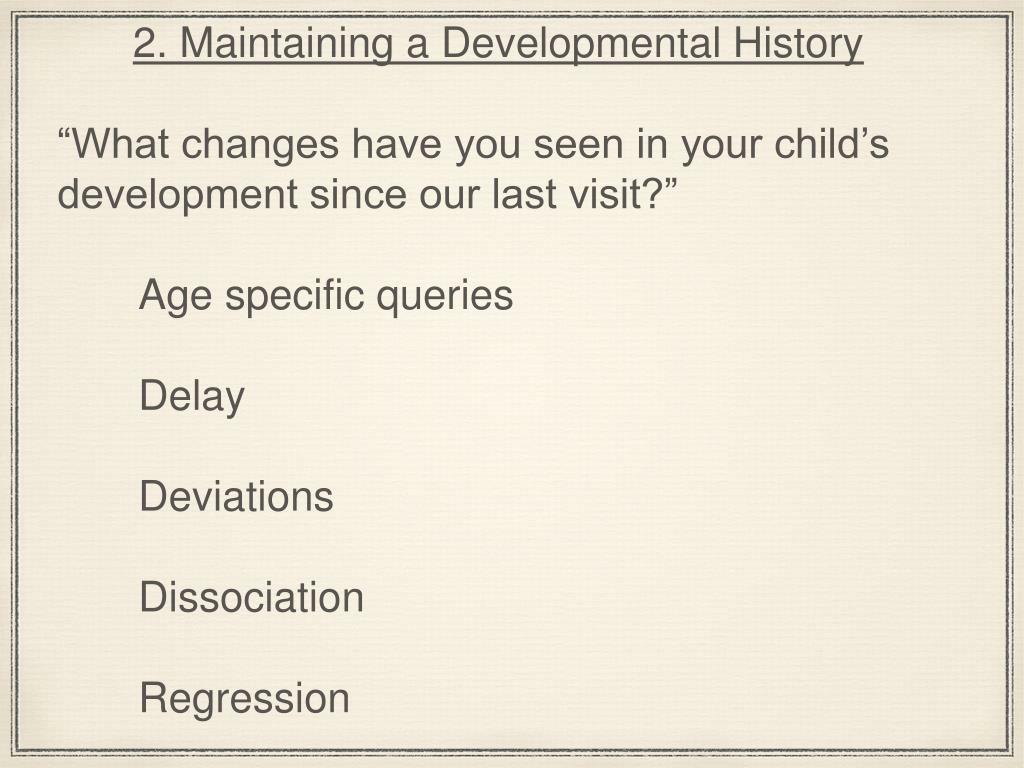 2. Maintaining a Developmental History

“What changes have you seen in your child’s development since our last visit?”

Age specific queries

Delay

Deviations

Dissociation

Regression